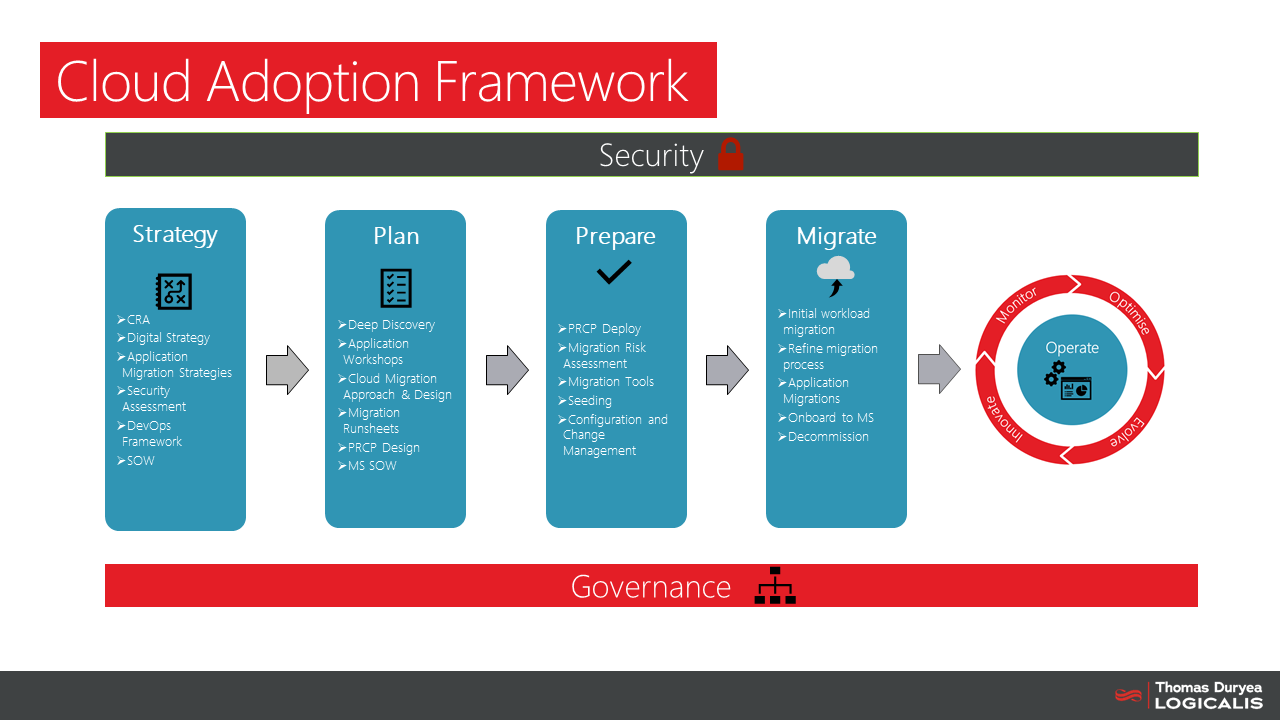 Cloud Adoption Framework

Security

Strategy

➢CRA
➢Digital Strategy
➢Application Migration Strategies
➢Security Assessment
➢DevOps Framework
➢SOW

Plan

➢Deep Discovery
➢Application Workshops
➢Cloud Migration Approach & Design
➢Migration Runsheets
➢PRCP Design
➢MS SOW

Prepare

➢PRCP Deploy
➢Migration Risk Assessment
➢Migration Tools
➢Seeding
➢Configuration and Change Management

Migrate

➢Initial workload migration
➢Refine migration process
➢Application Migrations
➢Onboard to MS
➢Decommission

Monitor
Optimise
Evolve
Innovate
Operate

Governance

Thomas Duryea
LOGICALIS